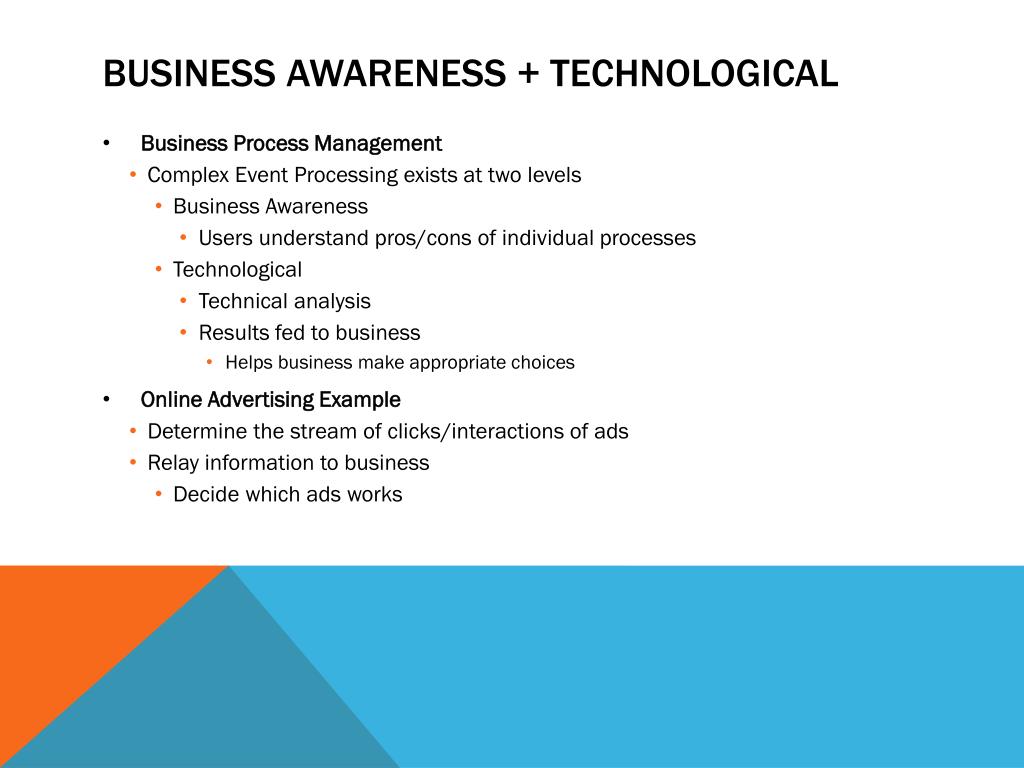 BUSINESS AWARENESS + TECHNOLOGICAL

• Business Process Management
  • Complex Event Processing exists at two levels
    • Business Awareness
      • Users understand pros/cons of individual processes
    • Technological
      • Technical analysis
      • Results fed to business
        • Helps business make appropriate choices

• Online Advertising Example
  • Determine the stream of clicks/interactions of ads
  • Relay information to business
    • Decide which ads works